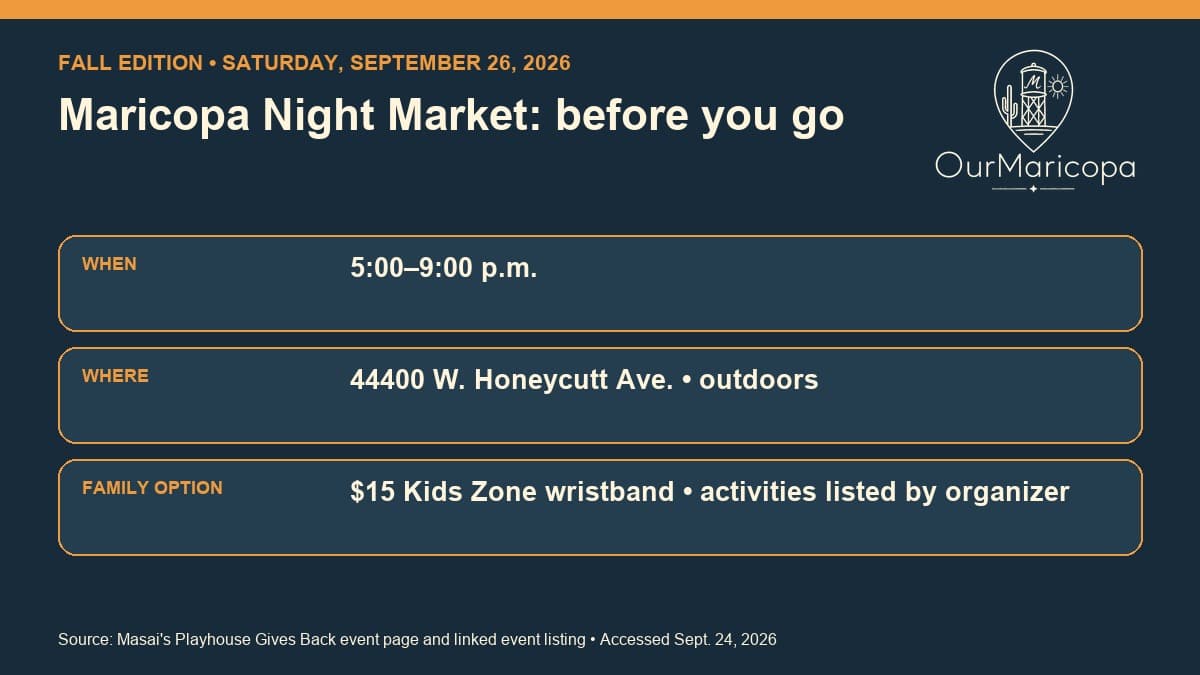 FALL EDITION • SATURDAY, SEPTEMBER 26, 2026

Maricopa Night Market: before you go

M

OurMaricopa

WHEN
5:00–9:00 p.m.

WHERE
44400 W. Honeycutt Ave. • outdoors

FAMILY OPTION
$15 Kids Zone wristband • activities listed by organizer

Source: Masai's Playhouse Gives Back event page and linked event listing • Accessed Sept. 24, 2026